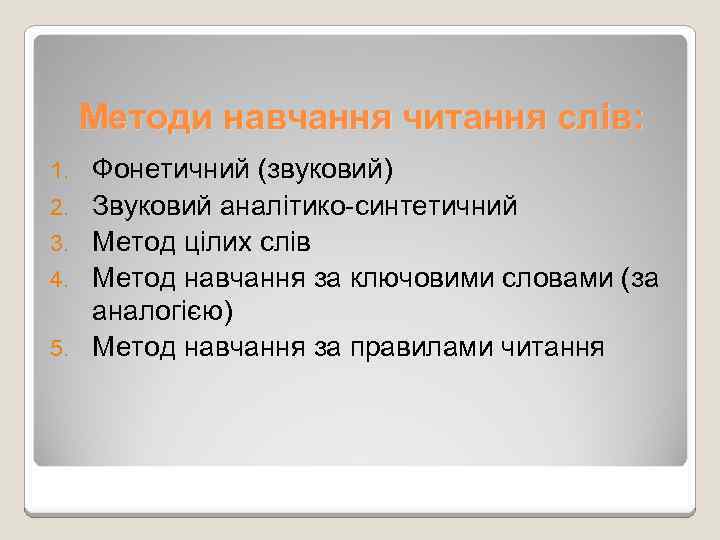 Методи навчання читання слів:

1. Фонетичний (звуковий)
2. Звуковий аналітико-синтетичний
3. Метод цілих слів
4. Метод навчання за ключовими словами (за аналогією)
5. Метод навчання за правилами читання